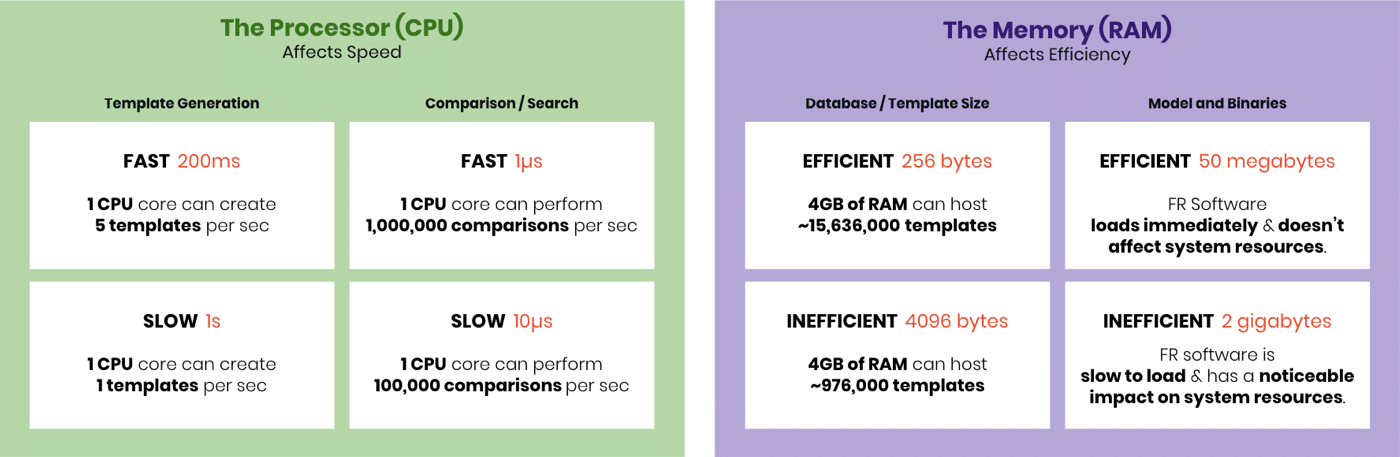 The Processor (CPU)
Affects Speed

Template Generation

FAST 200ms

1 CPU core can create 5 templates per sec

SLOW 1s

1 CPU core can create 1 templates per sec

Comparison / Search

FAST 1µs

1 CPU core can perform 1,000,000 comparisons per sec

SLOW 10µs

1 CPU core can perform 100,000 comparisons per sec

The Memory (RAM)
Affects Efficiency

Database / Template Size

EFFICIENT 256 bytes

4GB of RAM can host ~15,636,000 templates

INEFFICIENT 4096 bytes

4GB of RAM can host ~976,000 templates

Model and Binaries

EFFICIENT 50 megabytes

FR Software loads immediately & doesn't affect system resources.

INEFFICIENT 2 gigabytes

FR software is slow to load & has a noticeable impact on system resources.